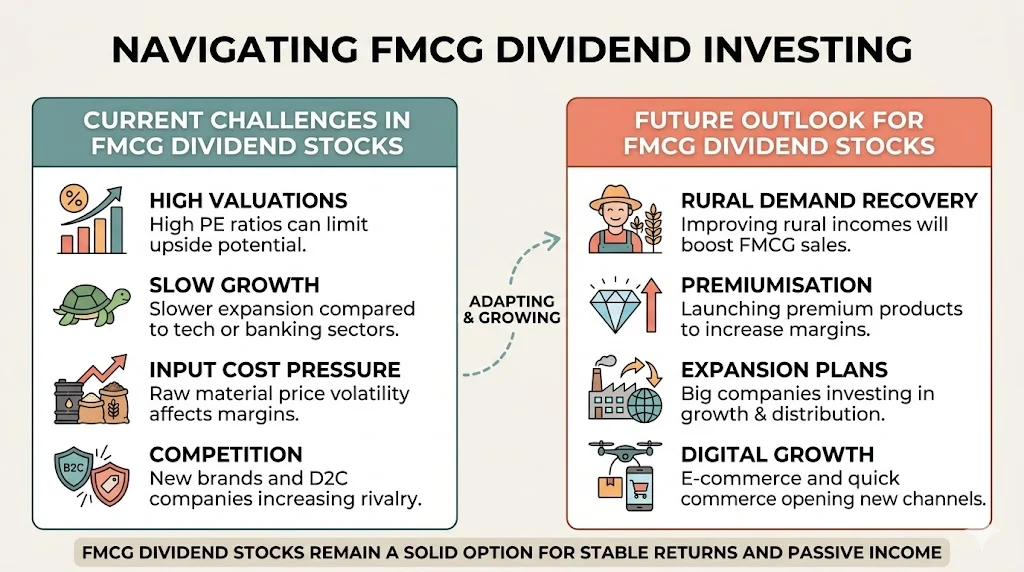 NAVIGATING FMCG DIVIDEND INVESTING

CURRENT CHALLENGES IN FMCG DIVIDEND STOCKS

%

HIGH VALUATIONS
High PE ratios can limit upside potential.

SLOW GROWTH
Slower expansion compared to tech or banking sectors.

INPUT COST PRESSURE
Raw material price volatility affects margins.

B2C

COMPETITION
New brands and D2C companies increasing rivalry.

ADAPTING & GROWING

FUTURE OUTLOOK FOR FMCG DIVIDEND STOCKS

RURAL DEMAND RECOVERY
Improving rural incomes will boost FMCG sales.

PREMIUMISATION
Launching premium products to increase margins.

EXPANSION PLANS
Big companies investing in growth & distribution.

DIGITAL GROWTH
E-commerce and quick commerce opening new channels.

FMCG DIVIDEND STOCKS REMAIN A SOLID OPTION FOR STABLE RETURNS AND PASSIVE INCOME